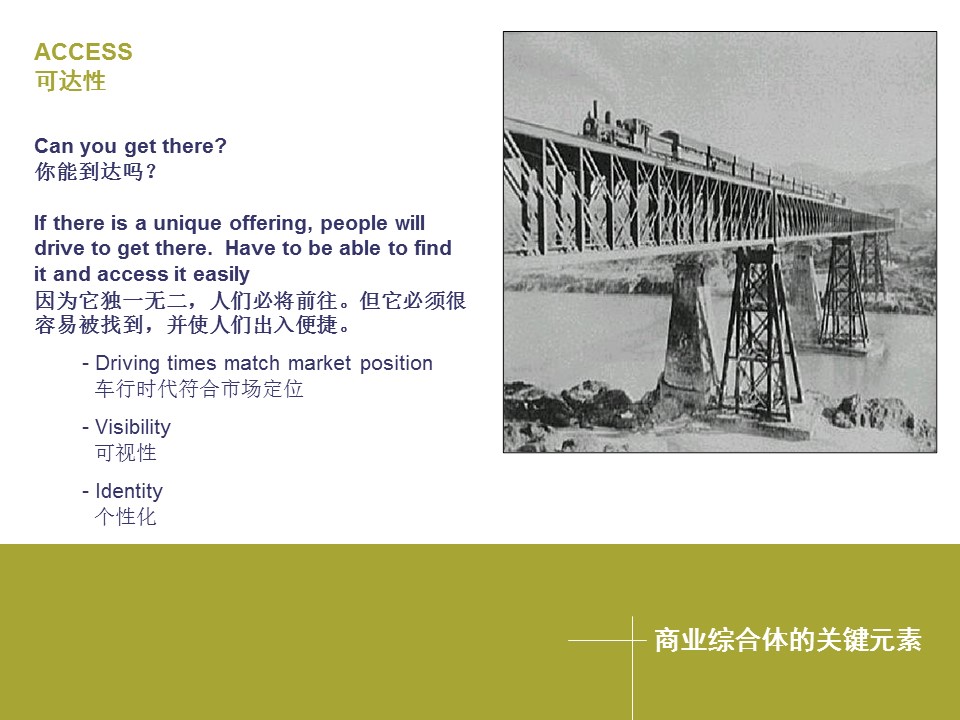 ACCESS
可达性

Can you get there?
你能到达吗？

If there is a unique offering, people will drive to get there. Have to be able to find it and access it easily
因为它独一无二，人们必将前往。但它必须很容易被找到，并使人们出入便捷。

- Driving times match market position
车行时代符合市场定位

- Visibility
可视性

- Identity
个性化

商业综合体的关键元素